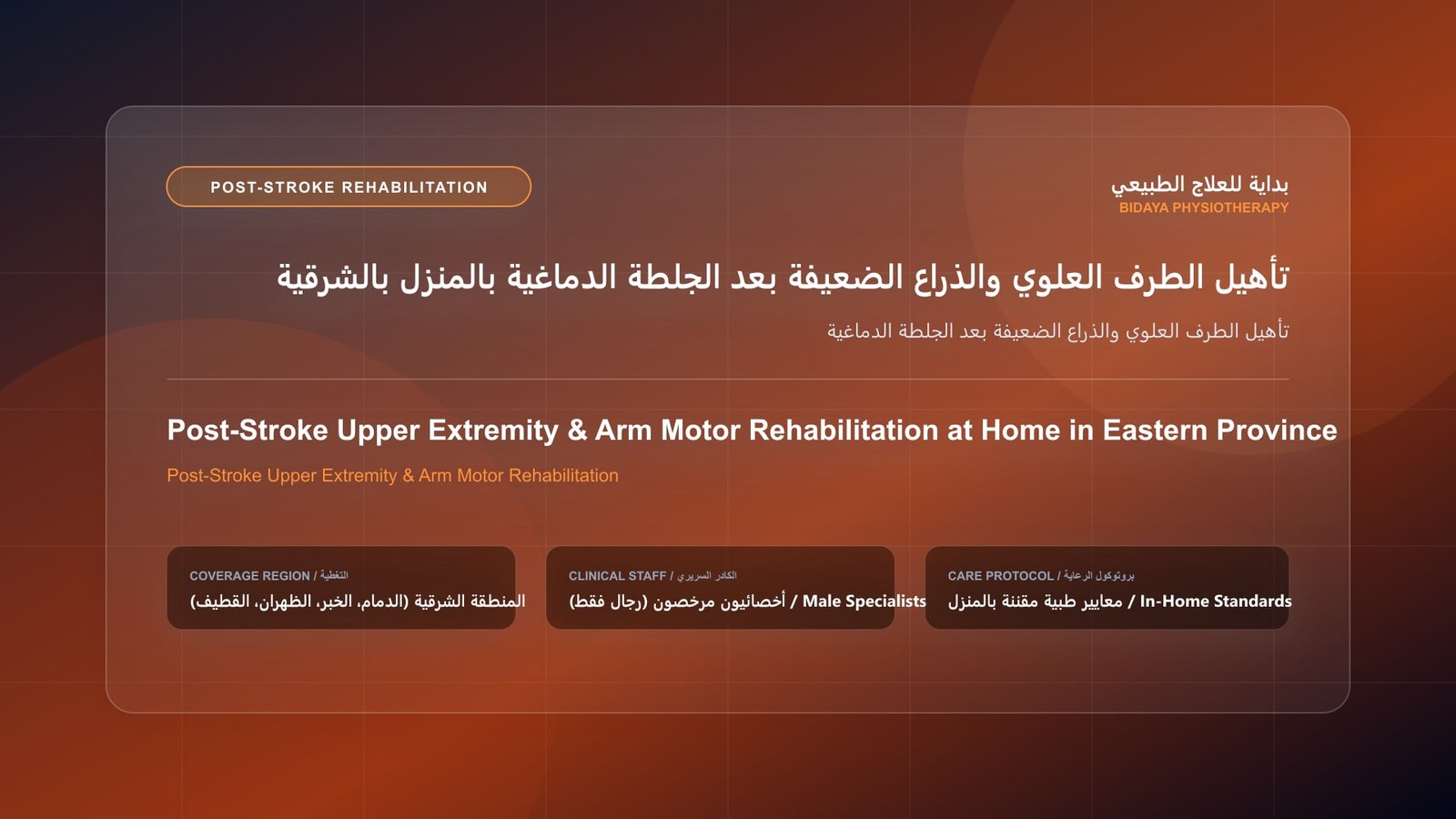 POST-STROKE REHABILITATION

بداية للعلاج الطبيعي
BIDAYA PHYSIOTHERAPY

تأهيل الطرف العلوي والذراع الضعيفة بعد الجلطة الدماغية بالمنزل بالشرقية

تأهيل الطرف العلوي والذراع الضعيفة بعد الجلطة الدماغية

Post-Stroke Upper Extremity & Arm Motor Rehabilitation at Home in Eastern Province

Post-Stroke Upper Extremity & Arm Motor Rehabilitation

COVERAGE REGION / التغطية
المنطقة الشرقية (الدمام، الخبر، الظهران، القطيف)

CLINICAL STAFF / الكادر السريري
أخصائيون مرخصون (رجال فقط) / Male Specialists

CARE PROTOCOL / بروتوكول الرعاية
معايير طبية مقننة بالمنزل / In-Home Standards